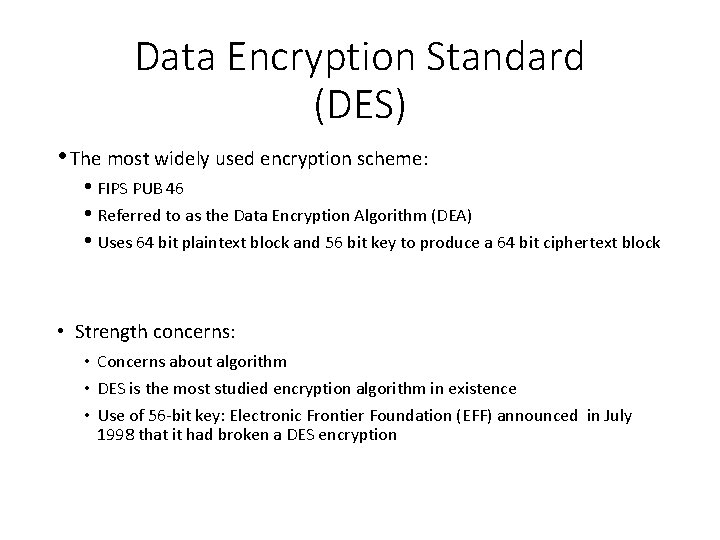 Data Encryption Standard (DES)

• The most widely used encryption scheme:

• FIPS PUB 46
• Referred to as the Data Encryption Algorithm (DEA)
• Uses 64 bit plaintext block and 56 bit key to produce a 64 bit ciphertext block

• Strength concerns:

• Concerns about algorithm
• DES is the most studied encryption algorithm in existence
• Use of 56-bit key: Electronic Frontier Foundation (EFF) announced in July 1998 that it had broken a DES encryption